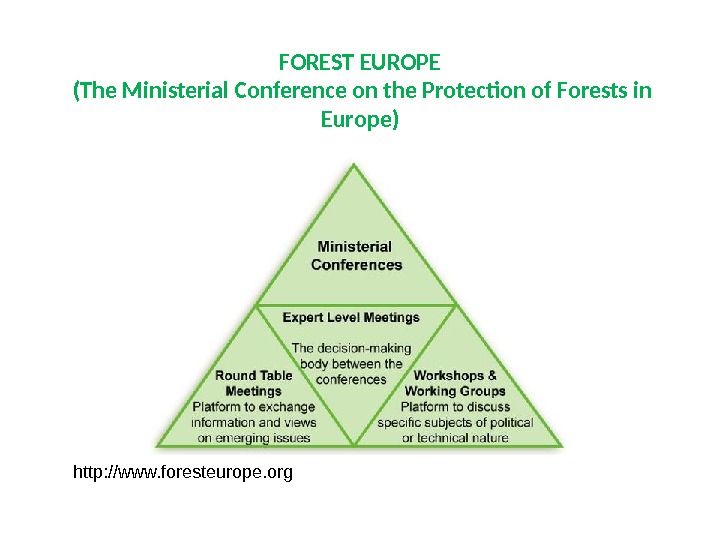 FOREST EUROPE
(The Ministerial Conference on the Protection of Forests in Europe)

Ministerial Conferences

Expert Level Meetings

The decision-making body between the conferences

Round Table Meetings
Platform to exchange information and views on emerging issues

Workshops & Working Groups
Platform to discuss specific subjects of political or technical nature

http://www.foresteurope.org